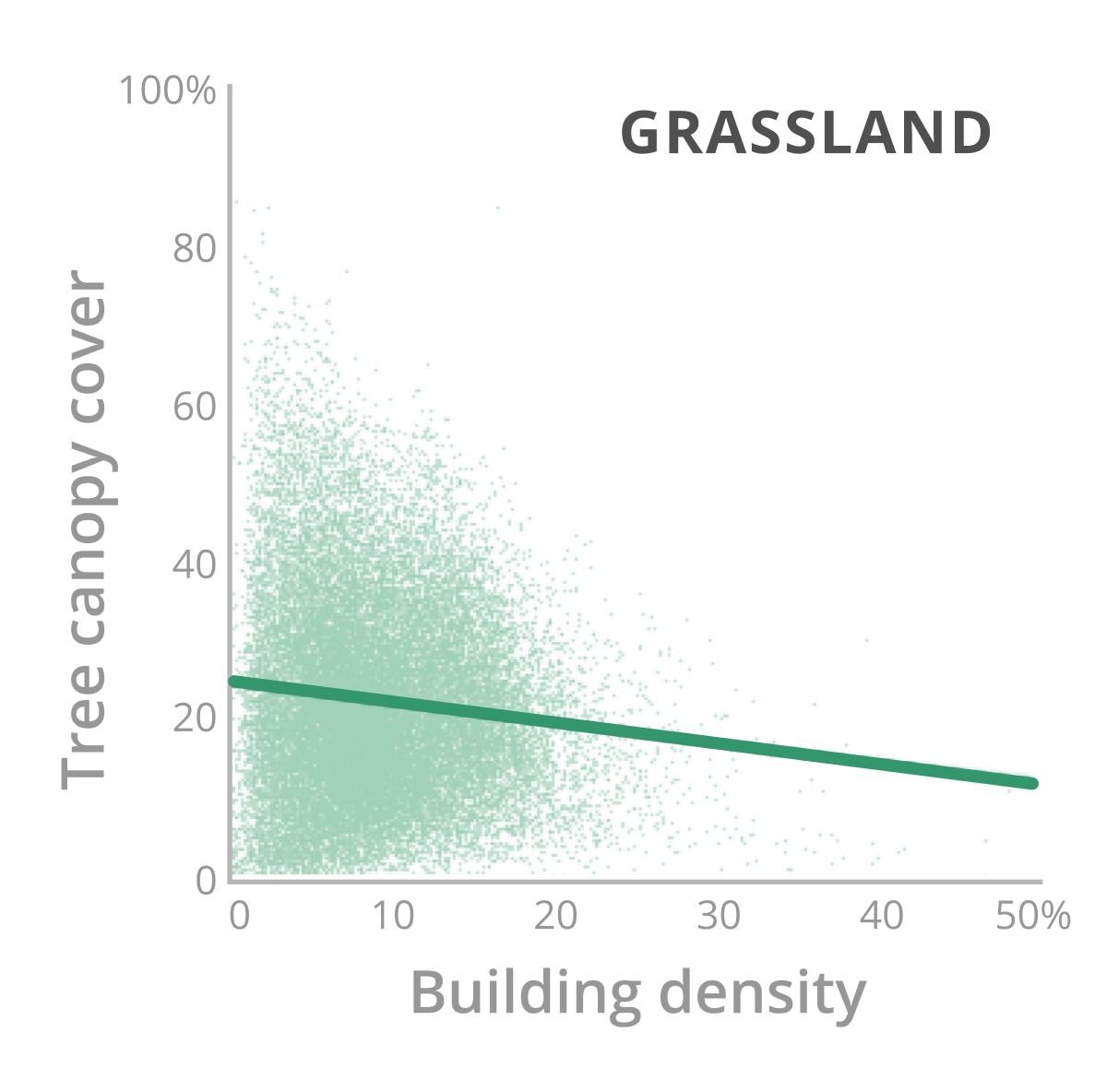 GRASSLAND

Tree canopy cover

100%
80
60
40
20
0

0
10
20
30
40
50%

Building density